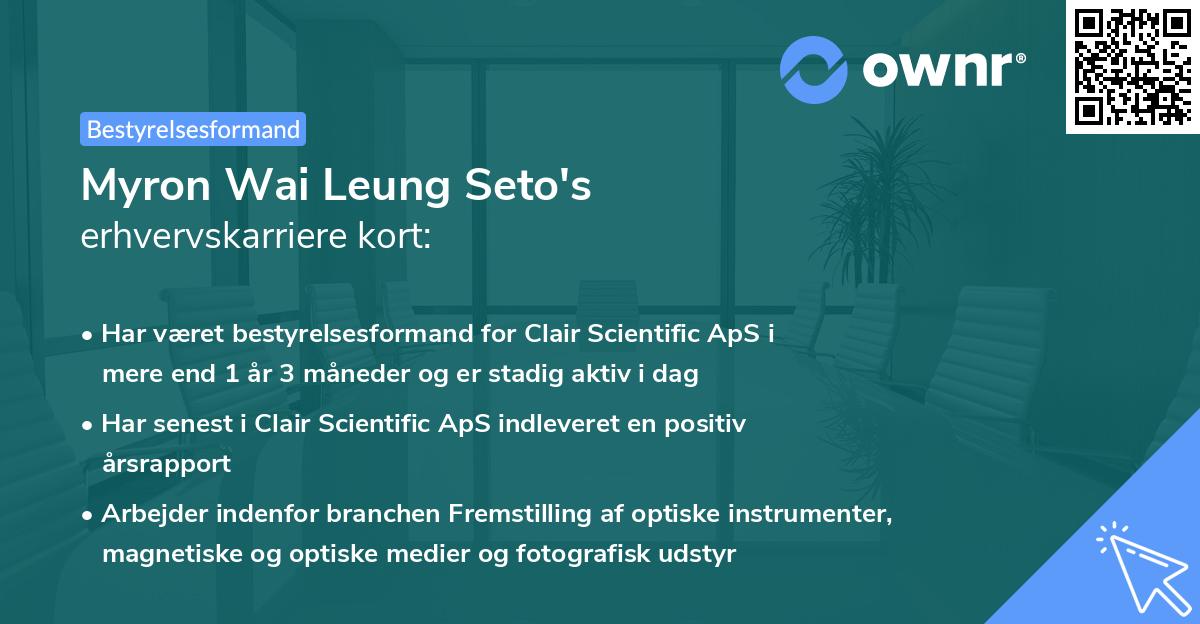 ownr®

Bestyrelsesformand

Myron Wai Leung Seto's
erhvervskarriere kort:

• Har været bestyrelsesformand for Clair Scientific ApS i mere end 1 år 3 måneder og er stadig aktiv i dag

• Har senest i Clair Scientific ApS indleveret en positiv årsrapport

• Arbejder indenfor branchen Fremstilling af optiske instrumenter, magnetiske og optiske medier og fotografisk udstyr